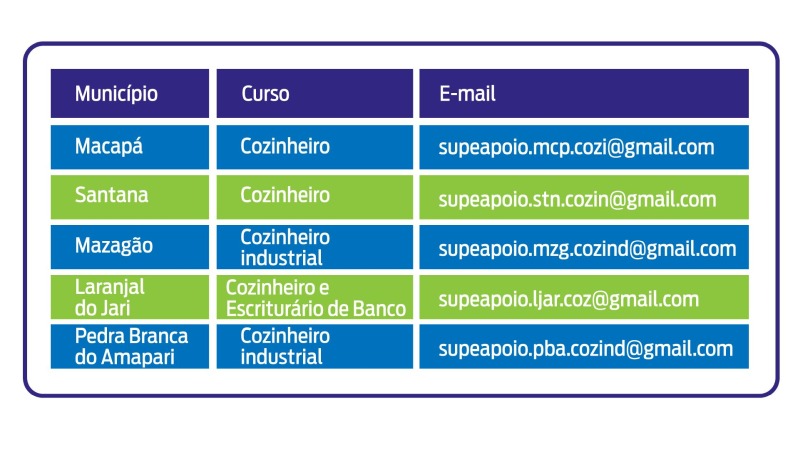 | Município | Curso | E-mail |
|---|---|---|
| Macapá | Cozinheiro | supeapoio.mcp.cozi@gmail.com |
| Santana | Cozinheiro | supeapoio.stn.cozin@gmail.com |
| Mazagão | Cozinheiro industrial | supeapoio.mzg.cozind@gmail.com |
| Laranjal do Jari | Cozinheiro e Escriturário de Banco | supeapoio.ljar.coz@gmail.com |
| Pedra Branca do Amapari | Cozinheiro industrial | supeapoio.pba.cozind@gmail.com |